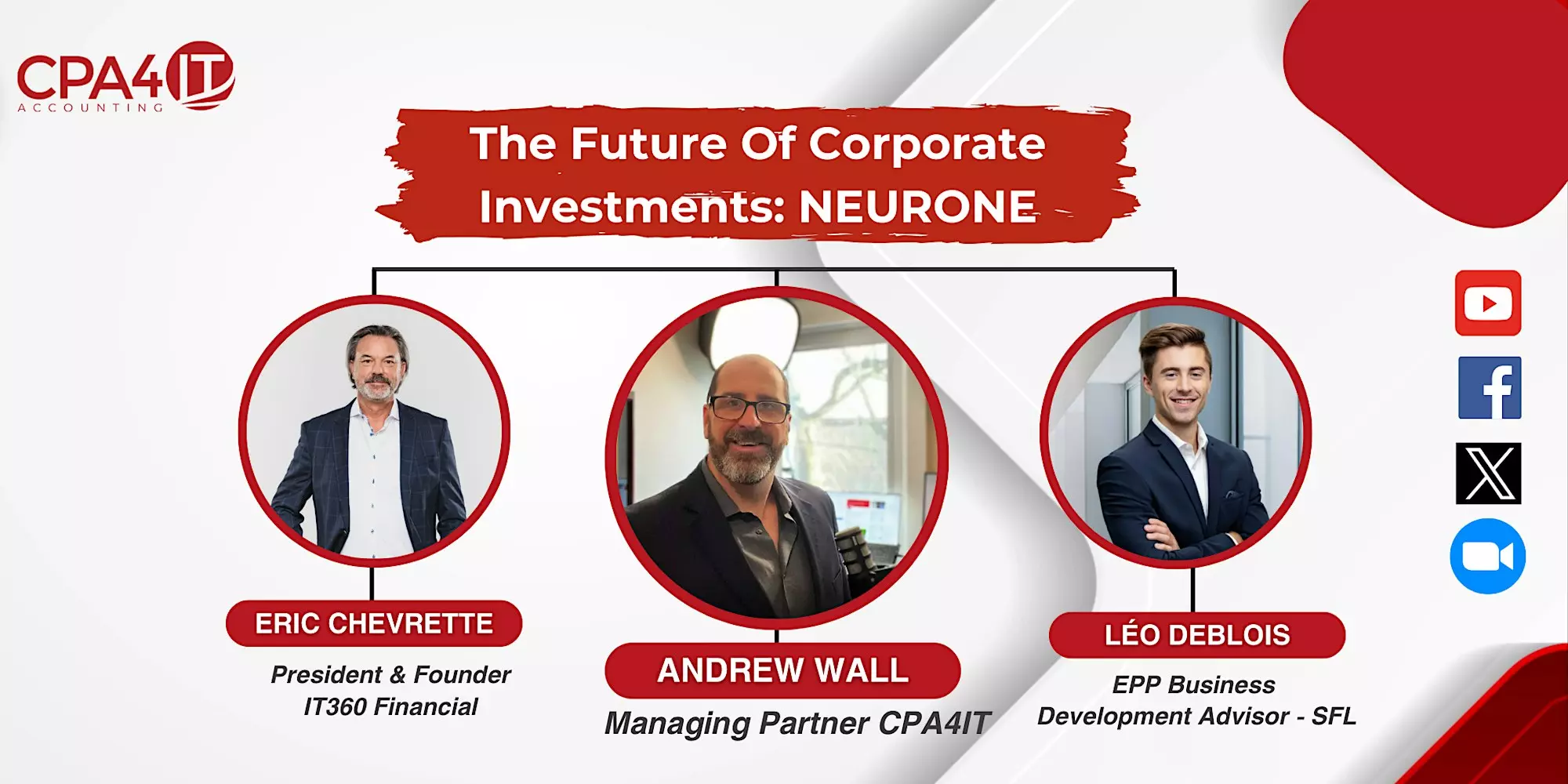 CPA4IT
ACCOUNTING

The Future Of Corporate Investments: NEURONE

ERIC CHEVRETTE
President & Founder
IT360 Financial

ANDREW WALL
Managing Partner CPA4IT

LÉO DEBLOIS
EPP Business
Development Advisor - SFL